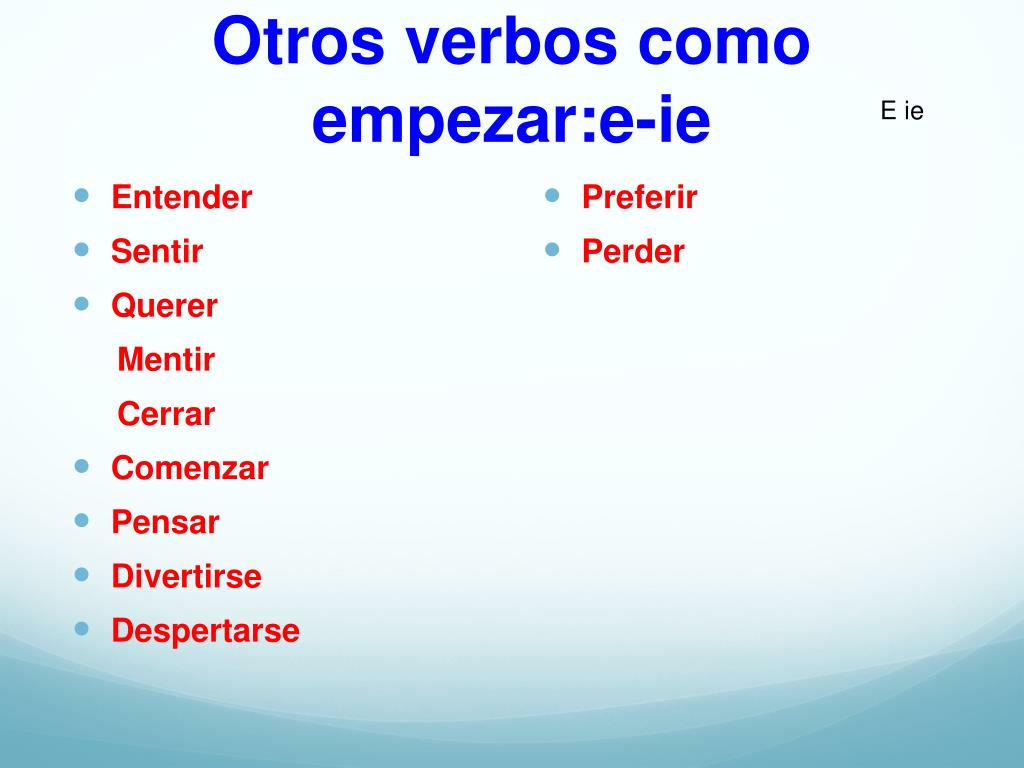 Otros verbos como empezar:e-ie

E ie

- Entender
- Sentir
- Querer

Mentir

Cerrar

- Comenzar
- Pensar
- Divertirse
- Despertarse

- Preferir
- Perder